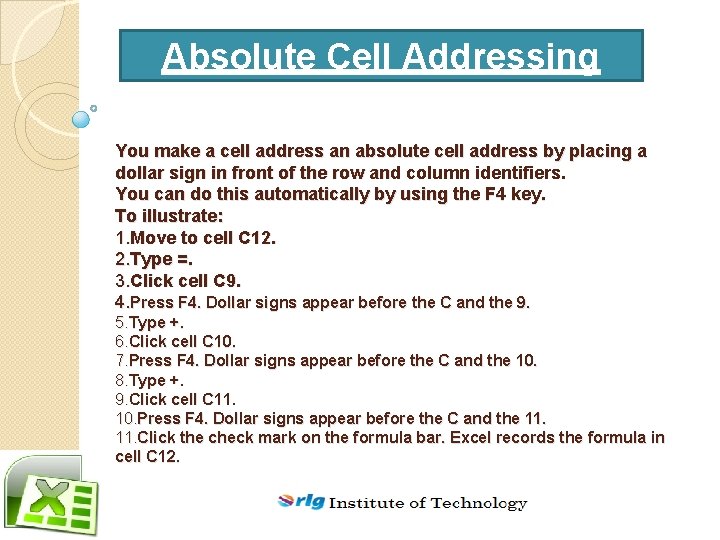 Absolute Cell Addressing

You make a cell address an absolute cell address by placing a dollar sign in front of the row and column identifiers.
You can do this automatically by using the F4 key.
To illustrate:
1.Move to cell C12.
2.Type =.
3.Click cell C9.
4.Press F4. Dollar signs appear before the C and the 9.
5.Type +.
6.Click cell C10.
7.Press F4. Dollar signs appear before the C and the 10.
8.Type +.
9.Click cell C11.
10.Press F4. Dollar signs appear before the C and the 11.
11.Click the check mark on the formula bar. Excel records the formula in cell C12.

rlg Institute of Technology